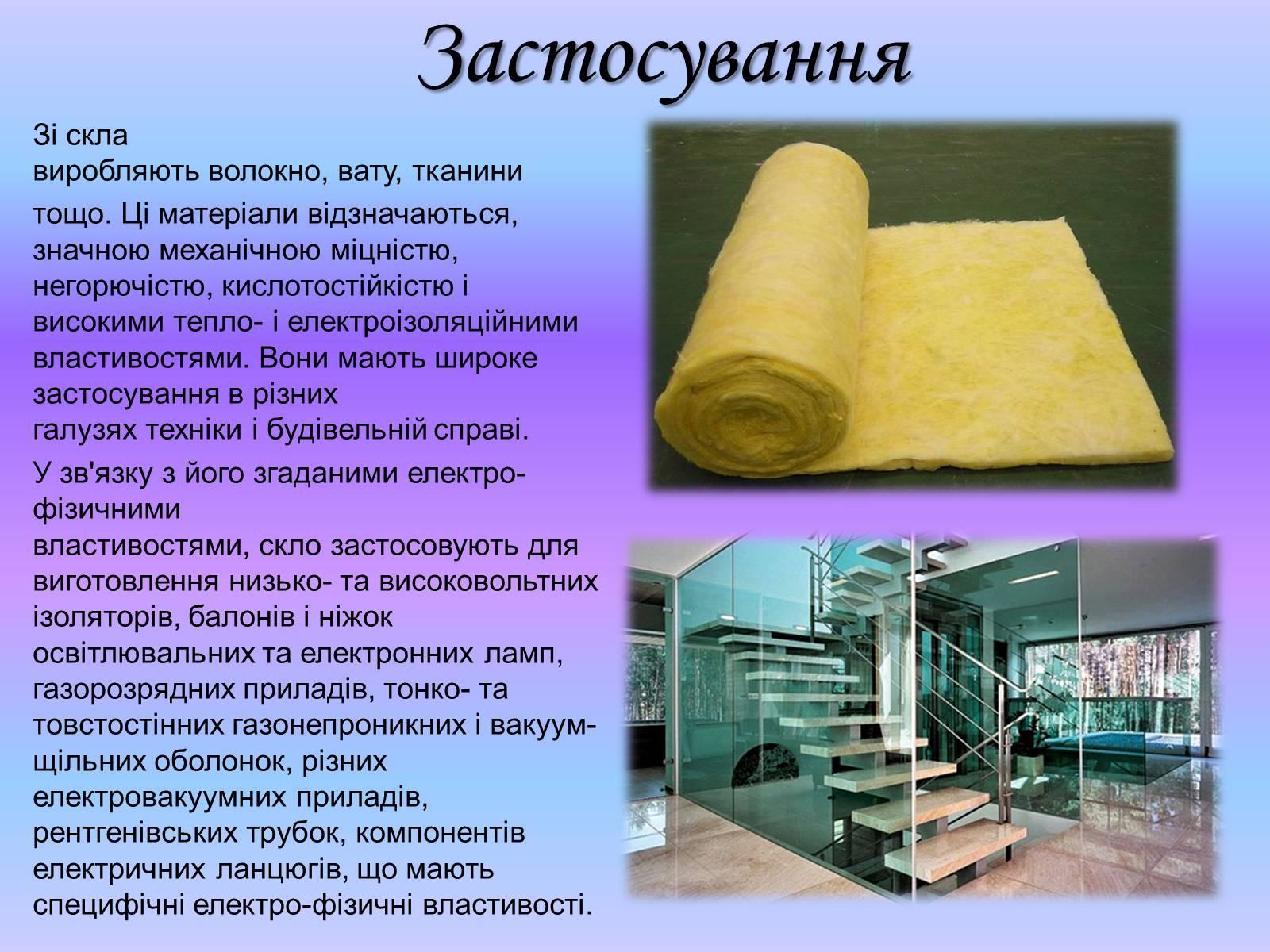 Застосування

Зі скла виробляють волокно, вату, тканини

тощо. Ці матеріали відзначаються, значною механічною міцністю, негорючістю, кислотостійкістю і високими тепло- і електроізоляційними властивостями. Вони мають широке застосування в різних галузях техніки і будівельній справі.

У зв'язку з його згаданими електро-фізичними властивостями, скло застосовують для виготовлення низько- та високовольтних ізоляторів, балонів і ніжок освітлювальних та електронних ламп, газорозрядних приладів, тонко- та товстостінних газонепроникних і вакуум-щільних оболонок, різних електровакуумних приладів, рентгенівських трубок, компонентів електричних ланцюгів, що мають специфічні електро-фізичні властивості.